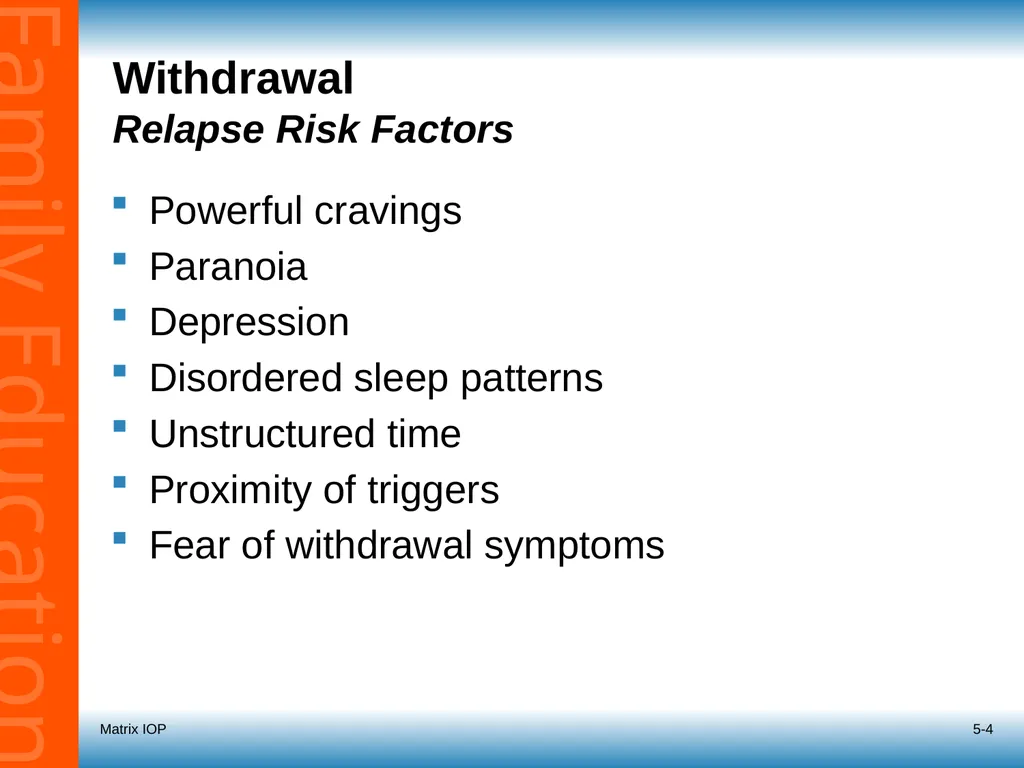 Family Education

Withdrawal
Relapse Risk Factors

- Powerful cravings
- Paranoia
- Depression
- Disordered sleep patterns
- Unstructured time
- Proximity of triggers
- Fear of withdrawal symptoms

Matrix IOP

5-4